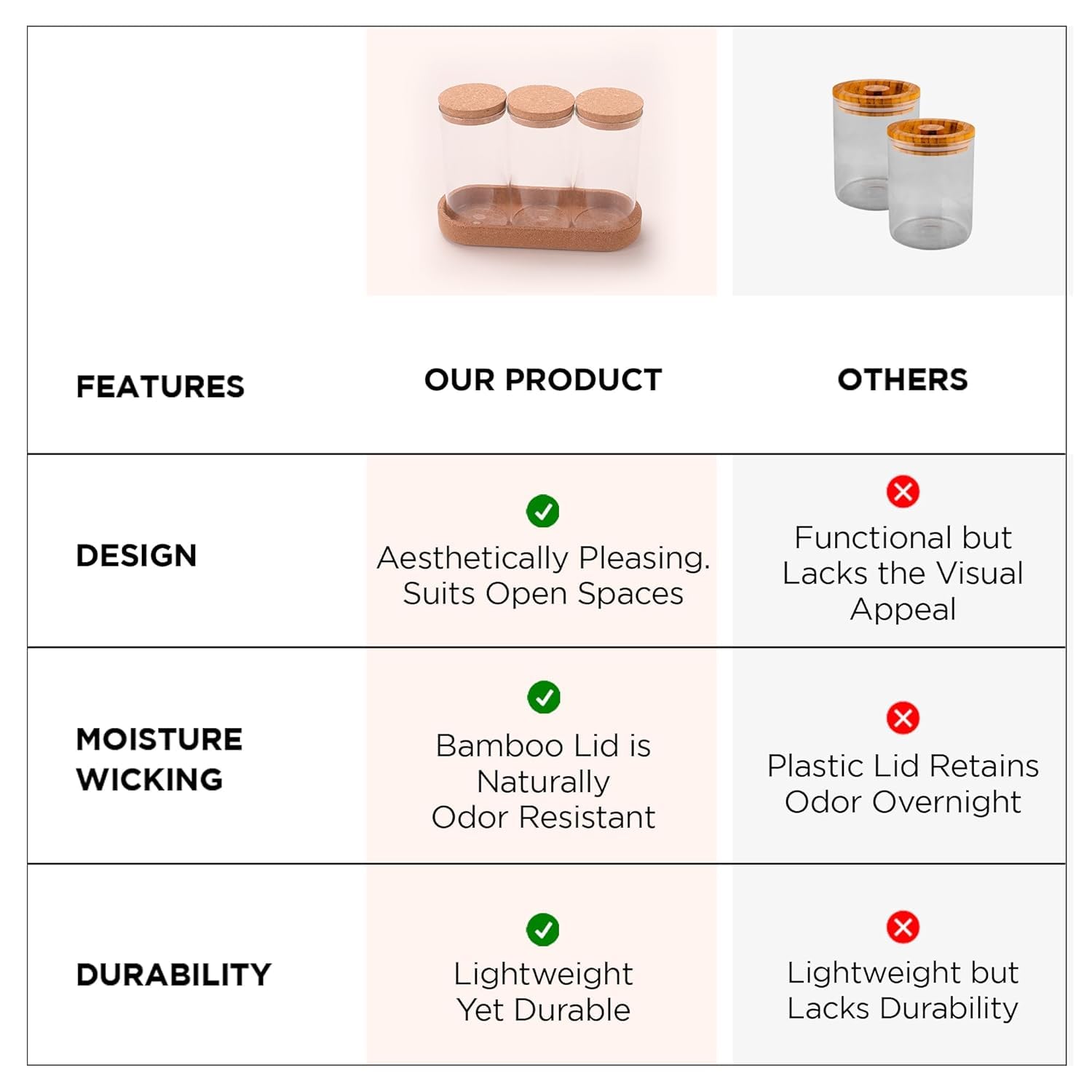 | FEATURES | OUR PRODUCT | OTHERS |
|---|---|---|
| DESIGN | Aesthetically Pleasing. Suits Open Spaces | Functional but Lacks the Visual Appeal |
| MOISTURE WICKING | Bamboo Lid is Naturally Odor Resistant | Plastic Lid Retains Odor Overnight |
| DURABILITY | Lightweight Yet Durable | Lightweight but Lacks Durability |